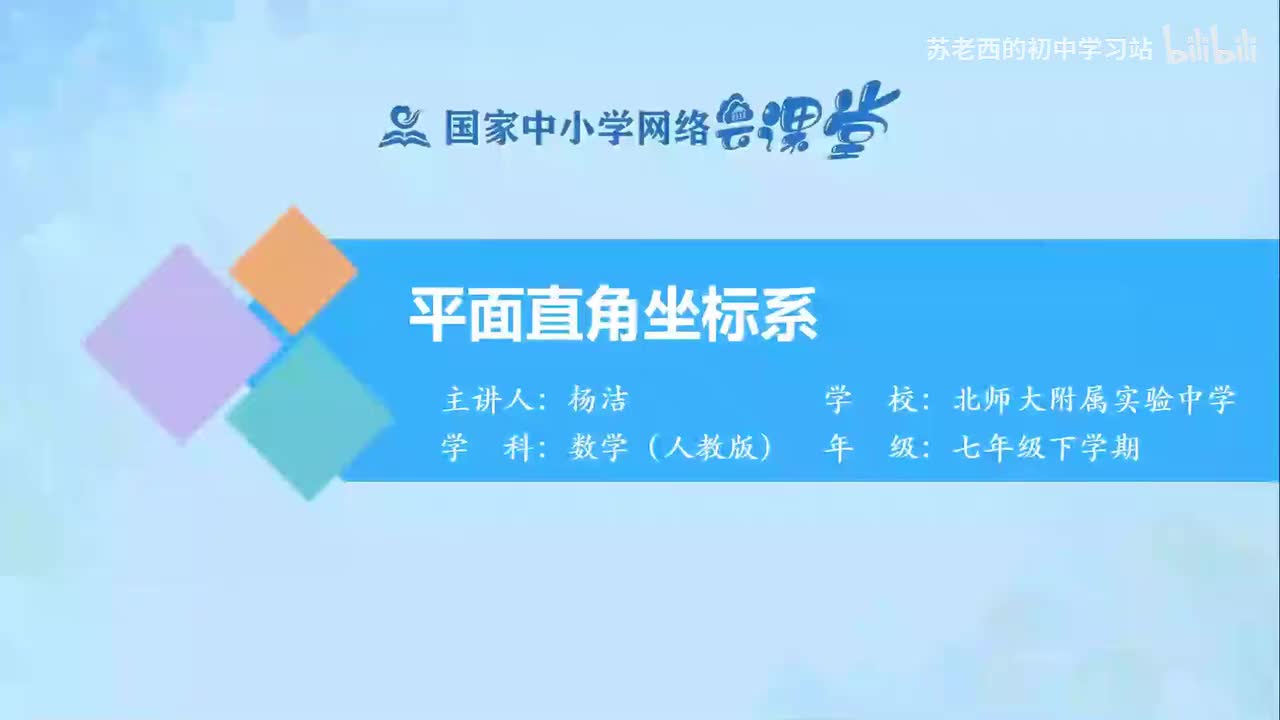 苏老西的初中学习站 bilibili

国家中小学网络云课堂

平面直角坐标系

主讲人：杨洁　　学　校：北师大附属实验中学
学　科：数学（人教版）　　年　级：七年级下学期